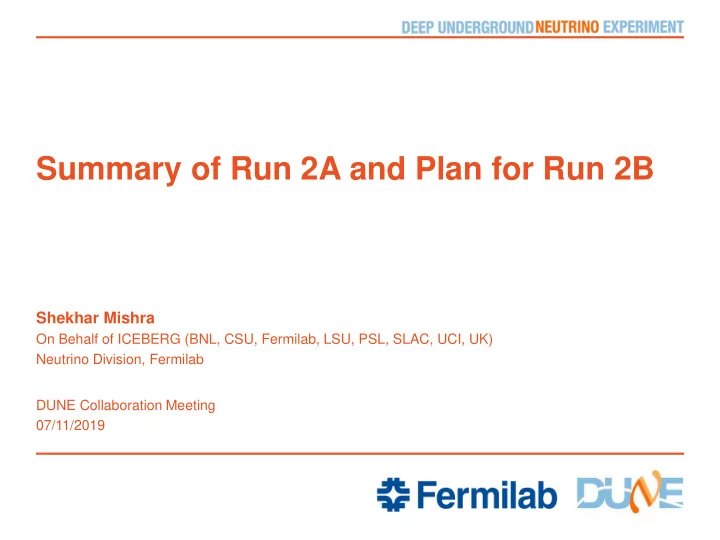 DEEP UNDERGROUND NEUTRINO EXPERIMENT

Summary of Run 2A and Plan for Run 2B

Shekhar Mishra
On Behalf of ICEBERG (BNL, CSU, Fermilab, LSU, PSL, SLAC, UCI, UK)
Neutrino Division, Fermilab

DUNE Collaboration Meeting
07/11/2019

Fermilab DUNE